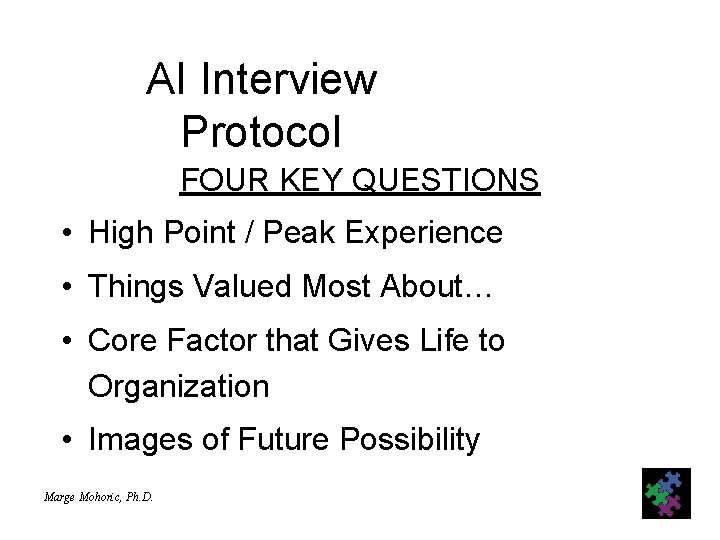 AI Interview Protocol

FOUR KEY QUESTIONS

• High Point / Peak Experience
• Things Valued Most About…
• Core Factor that Gives Life to Organization
• Images of Future Possibility

Marge Mohoric, Ph.D.